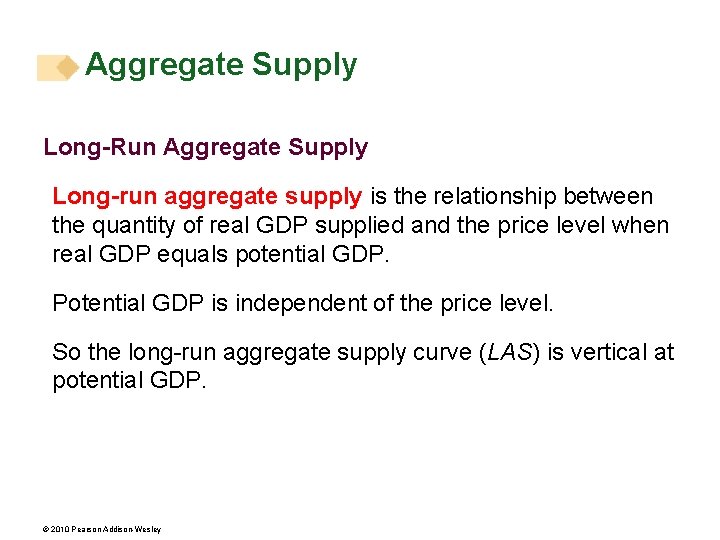 Aggregate Supply

Long-Run Aggregate Supply

Long-run aggregate supply is the relationship between the quantity of real GDP supplied and the price level when real GDP equals potential GDP.

Potential GDP is independent of the price level.

So the long-run aggregate supply curve (LAS) is vertical at potential GDP.

© 2010 Pearson Addison Wesley